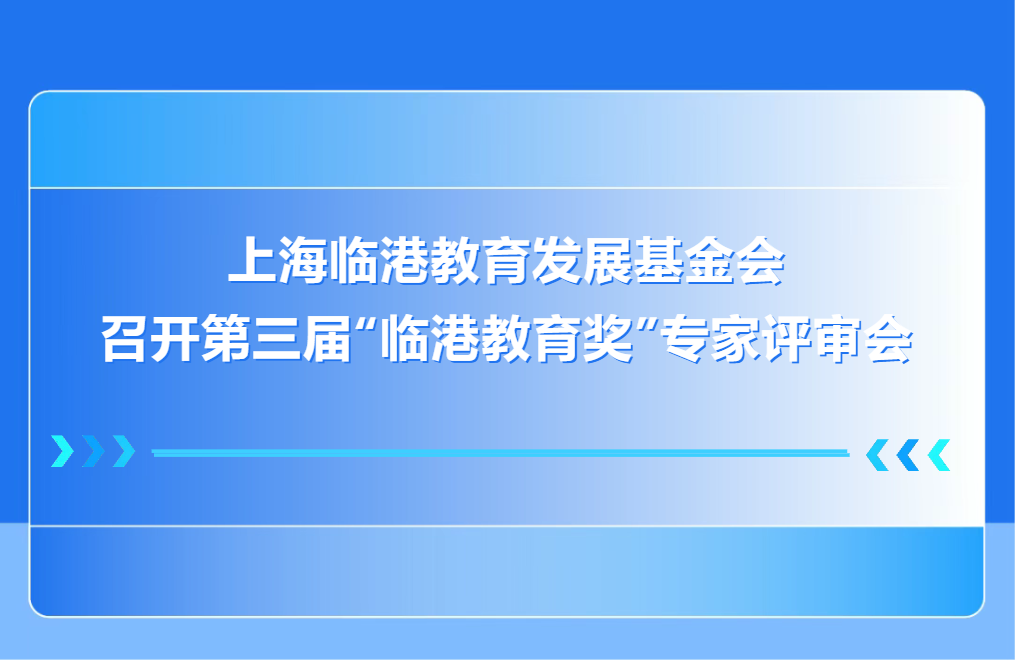 上海临港教育发展基金会
召开第三届“临港教育奖”专家评审会